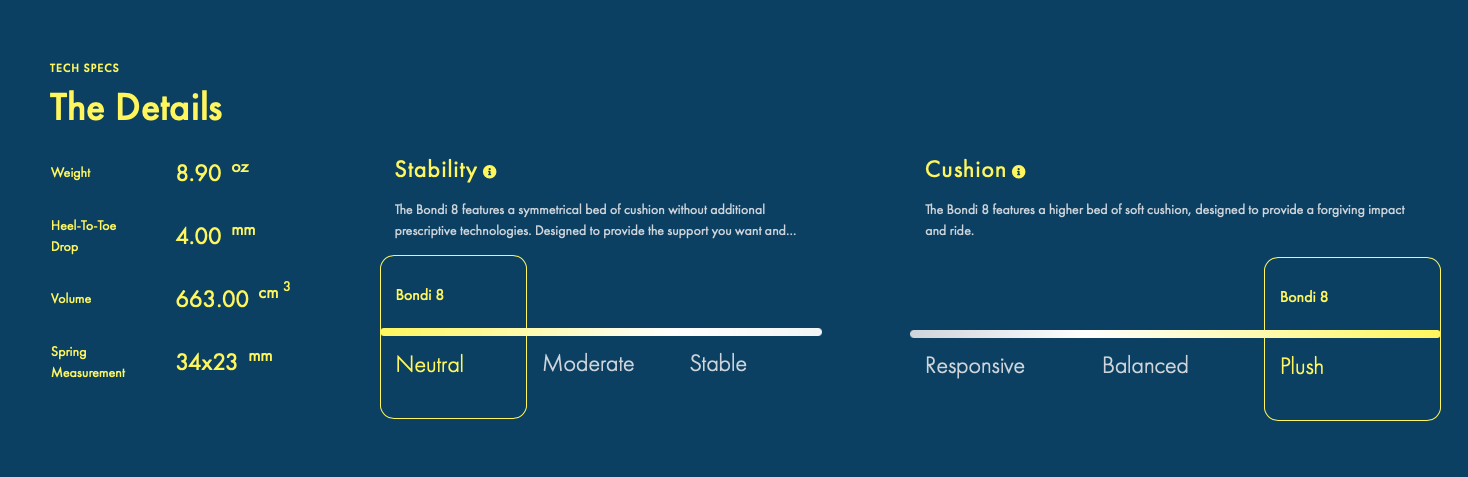 TECH SPECS

The Details

Weight 8.90 oz

Heel-To-Toe Drop 4.00 mm

Volume 663.00 cm $^3$

Spring Measurement 34x23 mm

Stability

The Bondi 8 features a symmetrical bed of cushion without additional prescriptive technologies. Designed to provide the support you want and...

Bondi 8

Neutral Moderate Stable

Cushion

The Bondi 8 features a higher bed of soft cushion, designed to provide a forgiving impact and ride.

Bondi 8

Responsive Balanced Plush